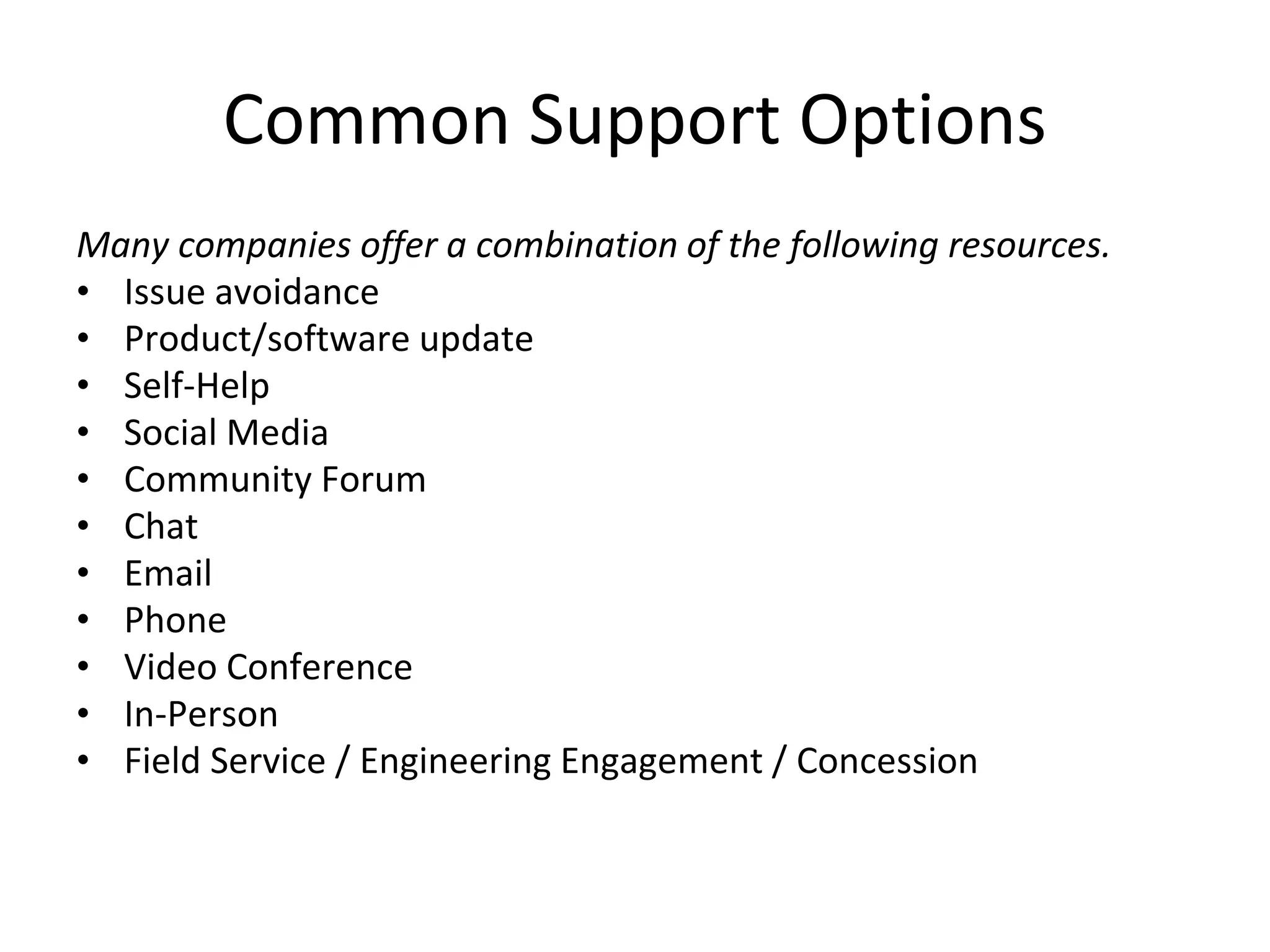 Common Support Options

Many companies offer a combination of the following resources.
• Issue avoidance
• Product/software update
• Self-Help
• Social Media
• Community Forum
• Chat
• Email
• Phone
• Video Conference
• In-Person
• Field Service / Engineering Engagement / Concession